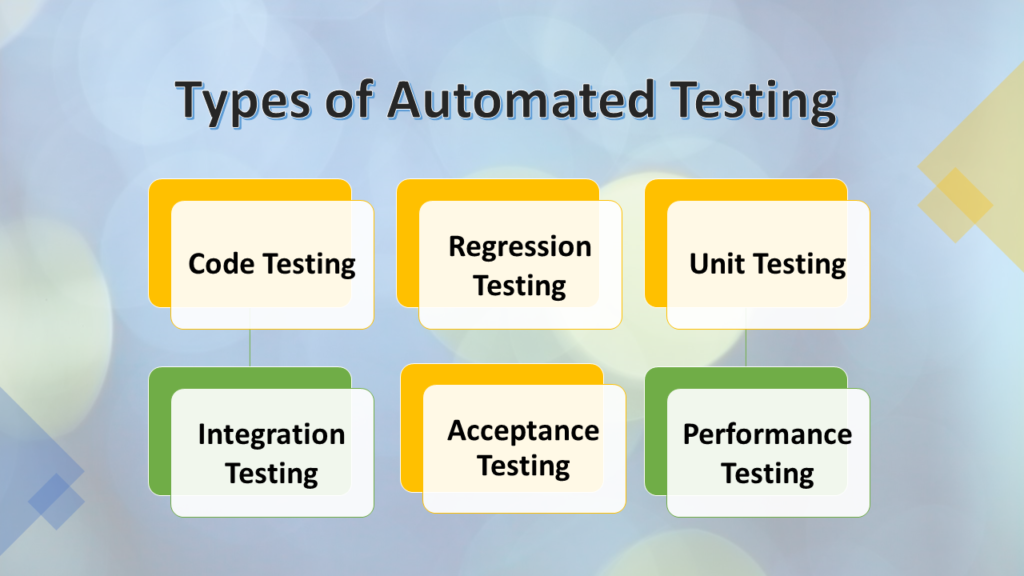 Types of Automated Testing

Code Testing

Regression Testing

Unit Testing

Integration Testing

Acceptance Testing

Performance Testing